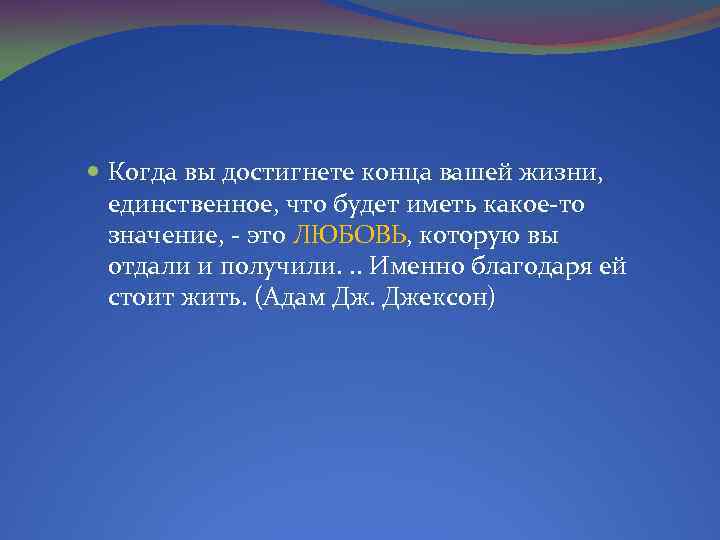 Когда вы достигнете конца вашей жизни, единственное, что будет иметь какое-то значение, - это ЛЮБОВЬ, которую вы отдали и получили. .. Именно благодаря ей стоит жить. (Адам Дж. Джексон)